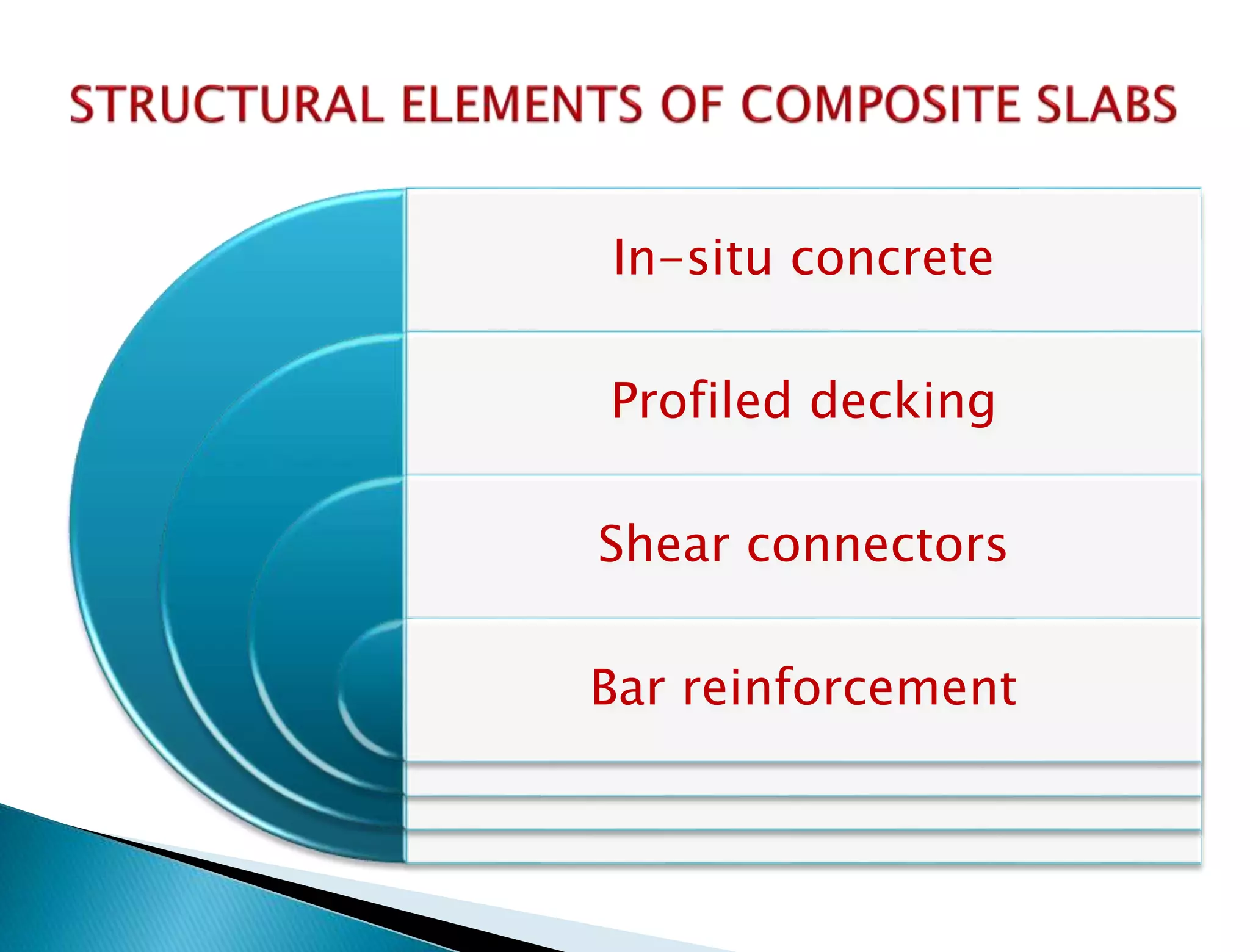 STRUCTURAL ELEMENTS OF COMPOSITE SLABS

In-situ concrete

Profiled decking

Shear connectors

Bar reinforcement